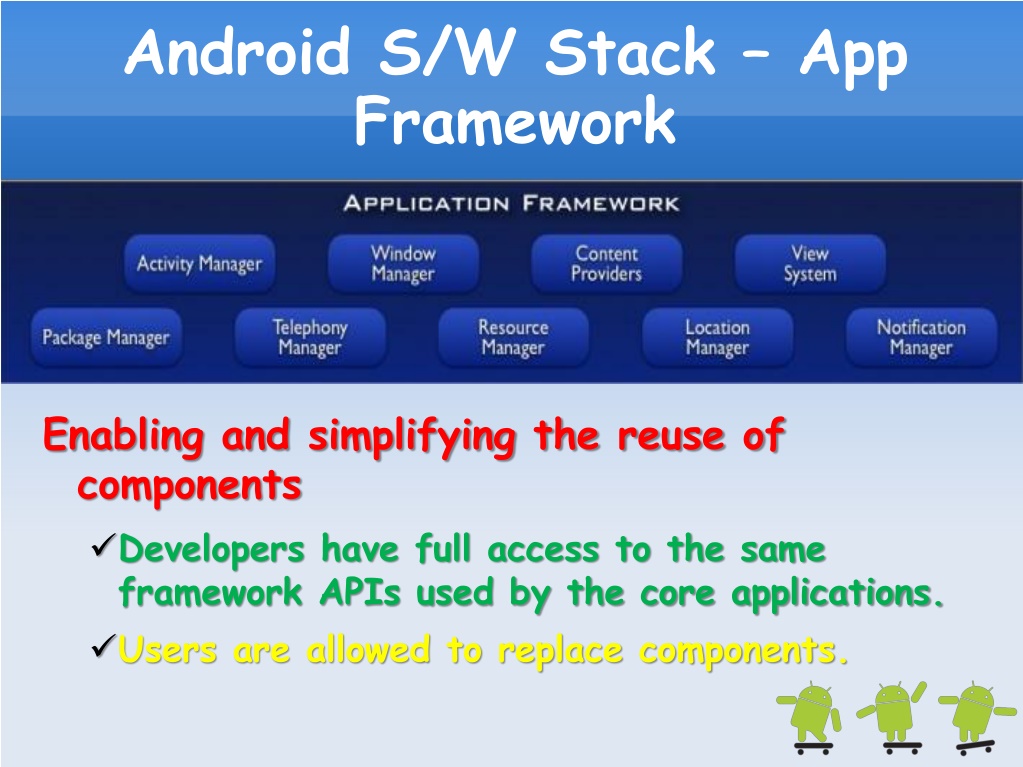 Android S/W Stack – App Framework

APPLICATION FRAMEWORK

Activity Manager

Window Manager

Content Providers

View System

Package Manager

Telephony Manager

Resource Manager

Location Manager

Notification Manager

Enabling and simplifying the reuse of components

✓Developers have full access to the same framework APIs used by the core applications.

✓Users are allowed to replace components.